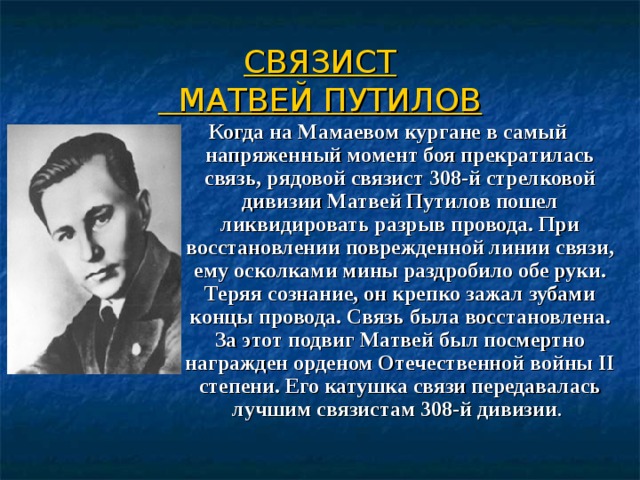 СВЯЗИСТ
МАТВЕЙ ПУТИЛОВ

Когда на Мамаевом кургане в самый напряженный момент боя прекратилась связь, рядовой связист 308-й стрелковой дивизии Матвей Путилов пошел ликвидировать разрыв провода. При восстановлении поврежденной линии связи, ему осколками мины раздробило обе руки. Теряя сознание, он крепко зажал зубами концы провода. Связь была восстановлена. За этот подвиг Матвей был посмертно награжден орденом Отечественной войны II степени. Его катушка связи передавалась лучшим связистам 308-й дивизии.